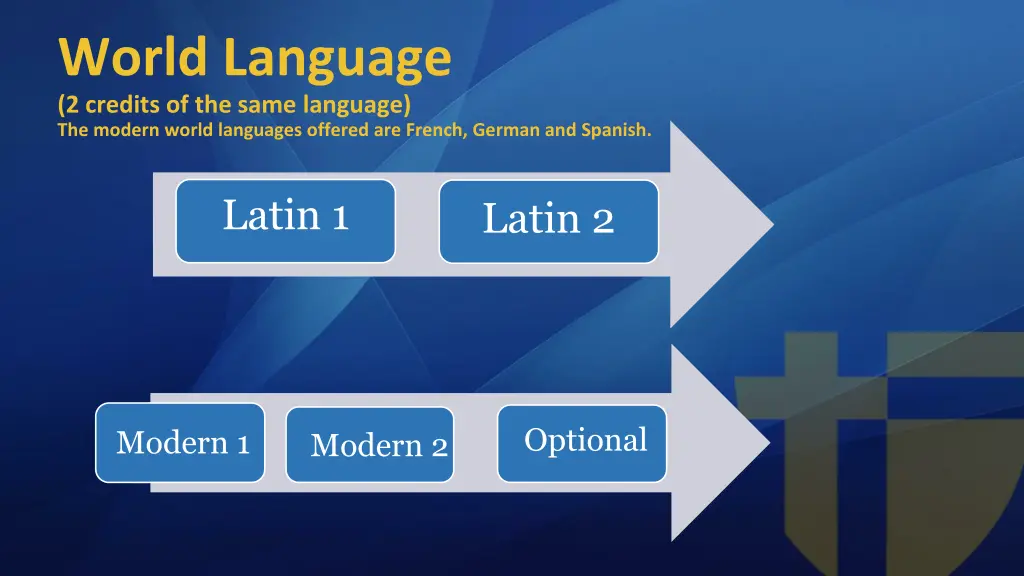 World Language
(2 credits of the same language)
The modern world languages offered are French, German and Spanish.

Latin 1

Latin 2

Modern 1

Modern 2

Optional